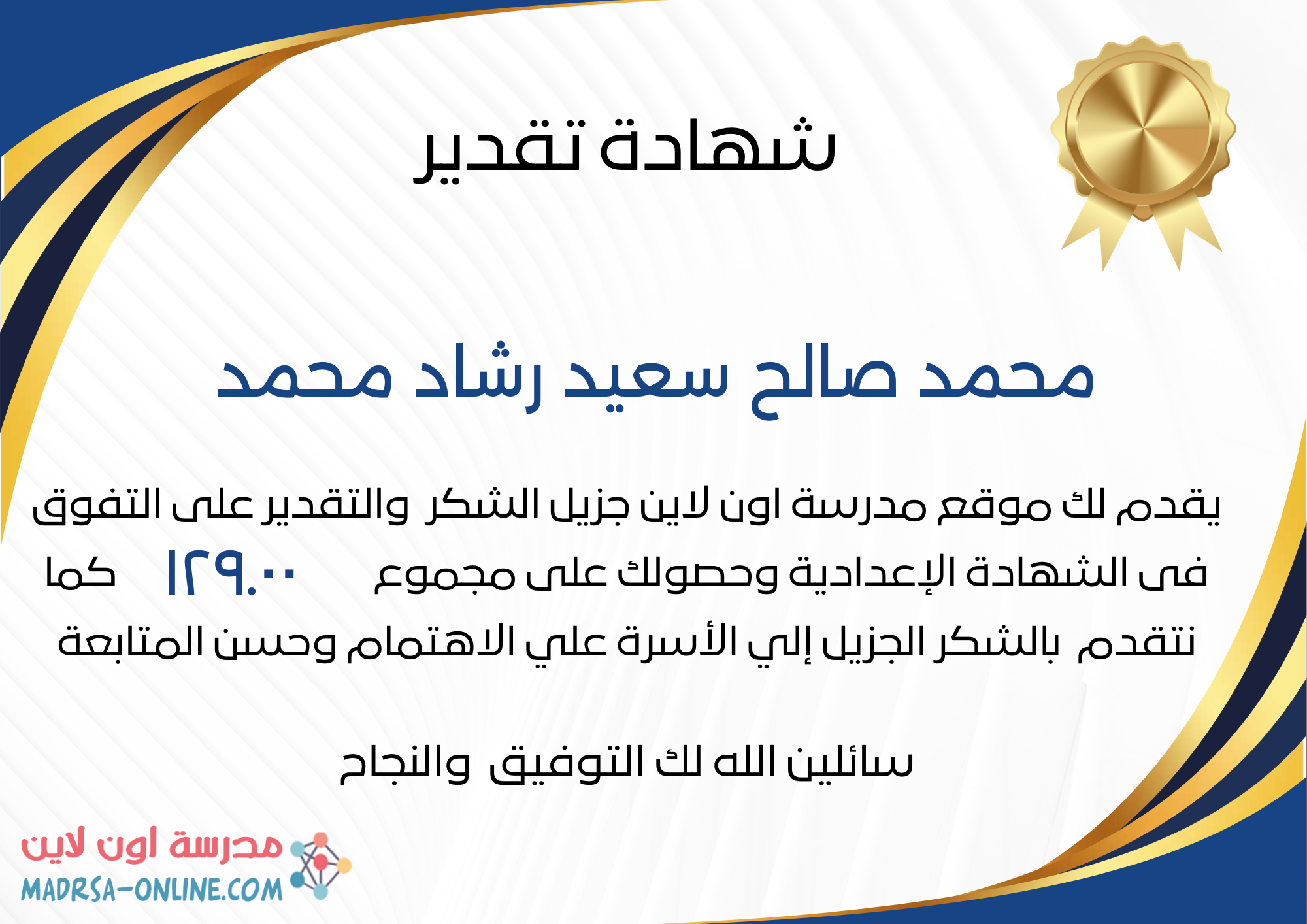 شهادة تقدير

محمد صالح سعيد رشاد محمد

يقدم لك موقع مدرسة اون لاين جزيل الشكر والتقدير على التفوق فى الشهادة الإعدادية وحصولك على مجموع ١٢٩.٠٠ كما نتقدم بالشكر الجزيل إلي الأسرة علي الاهتمام وحسن المتابعة

سائلين الله لك التوفيق والنجاح

مدرسة اون لاين
MADRSA-ONLINE.COM